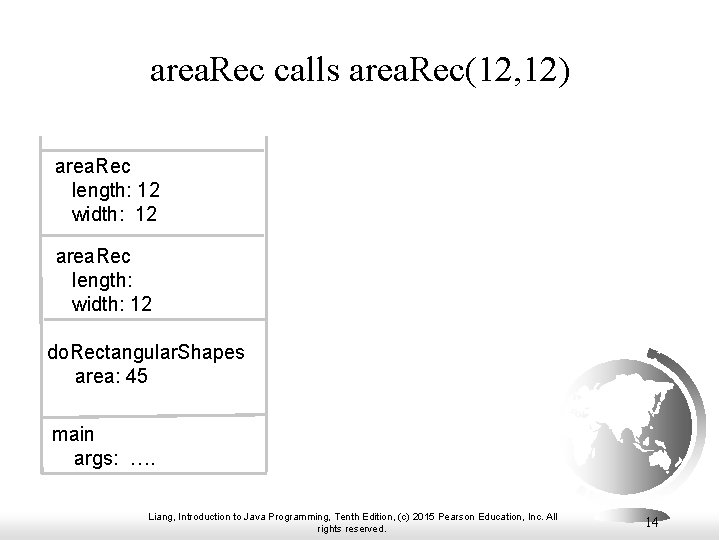 areaRec calls areaRec(12,12)

areaRec
length: 12
width: 12

areaRec
length:
width: 12

doRectangularShapes
area: 45

main
args: ….

Liang, Introduction to Java Programming, Tenth Edition, (c) 2015 Pearson Education, Inc. All rights reserved.

14